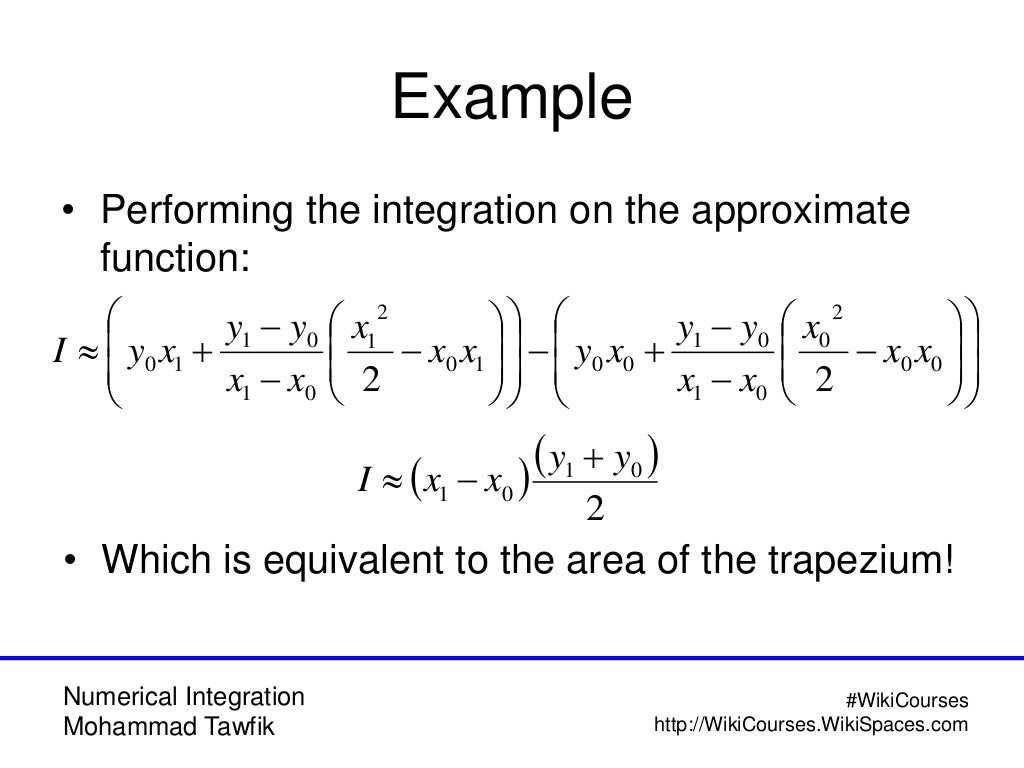 Example

• Performing the integration on the approximate function:

$I \approx \left( y_0 x_1 + \frac{y_1 - y_0}{x_1 - x_0} \left( \frac{x_1^2}{2} - x_0 x_1 \right) \right) - \left( y_0 x_0 + \frac{y_1 - y_0}{x_1 - x_0} \left( \frac{x_0^2}{2} - x_0 x_0 \right) \right)$

$I \approx (x_1 - x_0) \frac{(y_1 + y_0)}{2}$

• Which is equivalent to the area of the trapezium!

Numerical Integration
Mohammad Tawfik

#WikiCourses
http://WikiCourses.WikiSpaces.com